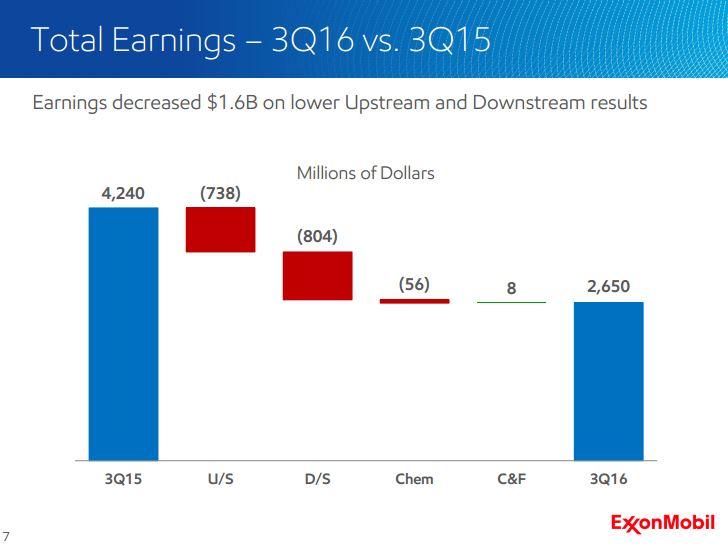 Total Earnings – 3Q16 vs. 3Q15

Earnings decreased $1.6B on lower Upstream and Downstream results

Millions of Dollars

4,240

(738)

(804)

(56)

8

2,650

3Q15

U/S

D/S

Chem

C&F

3Q16

7

ExxonMobil